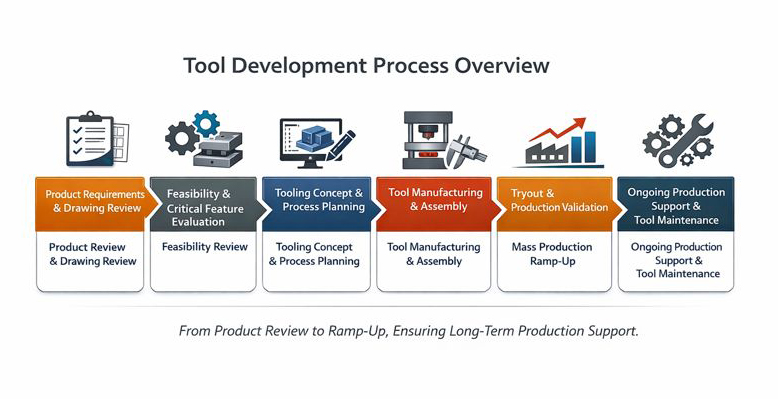 Tool Development Process Overview

Product Requirements & Drawing Review

Product Review & Drawing Review

Feasibility & Critical Feature Evaluation

Feasibility Review

Tooling Concept & Process Planning

Tooling Concept & Process Planning

Tool Manufacturing & Assembly

Tool Manufacturing & Assembly

Tryout & Production Validation

Mass Production Ramp-Up

Ongoing Production Support & Tool Maintenance

Ongoing Production Support & Tool Maintenance

From Product Review to Ramp-Up, Ensuring Long-Term Production Support.